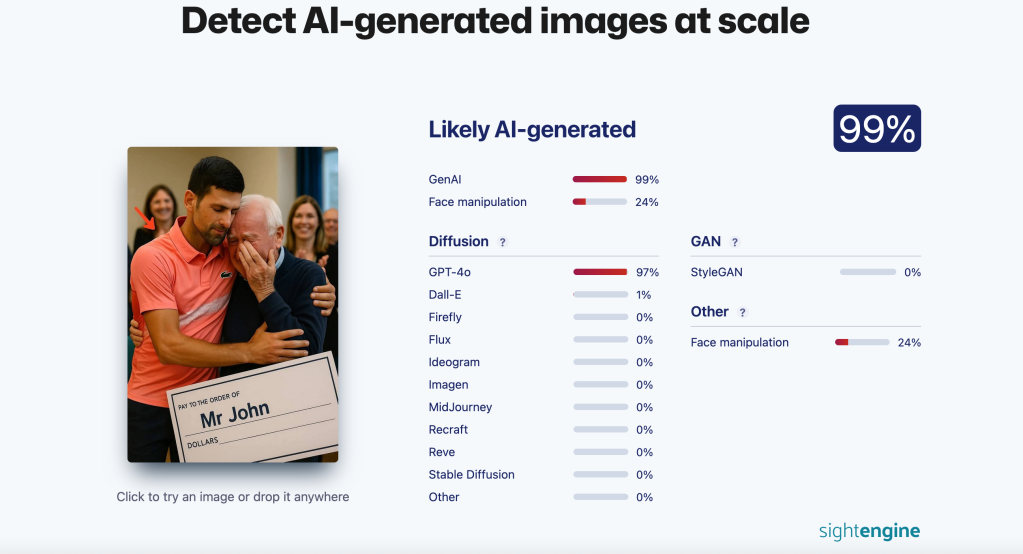 Detect AI-generated images at scale

PAY TO THE ORDER OF
Mr John
DOLLARS

Click to try an image or drop it anywhere

Likely AI-generated

99%

GenAI 99%
Face manipulation 24%

Diffusion ?

GPT-4o 97%
Dall-E 1%
Firefly 0%
Flux 0%
Ideogram 0%
Imagen 0%
MidJourney 0%
Recraft 0%
Reve 0%
Stable Diffusion 0%
Other 0%

GAN ?

StyleGAN 0%

Other ?

Face manipulation 24%

sightengine